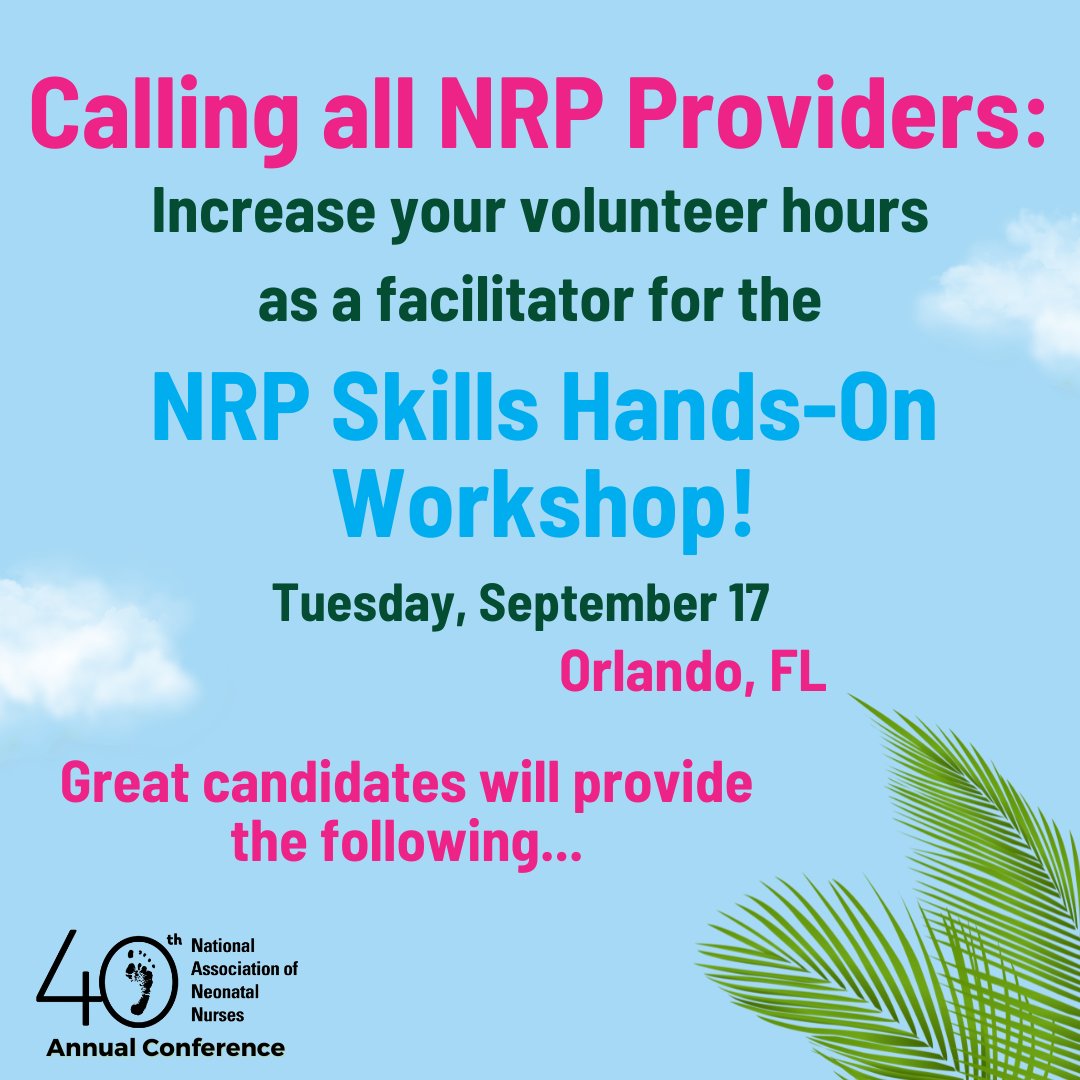 Calling all NRP Providers:

Increase your volunteer hours as a facilitator for the

NRP Skills Hands-On Workshop!

Tuesday, September 17

Orlando, FL

Great candidates will provide the following...

40th National Association of Neonatal Nurses
Annual Conference